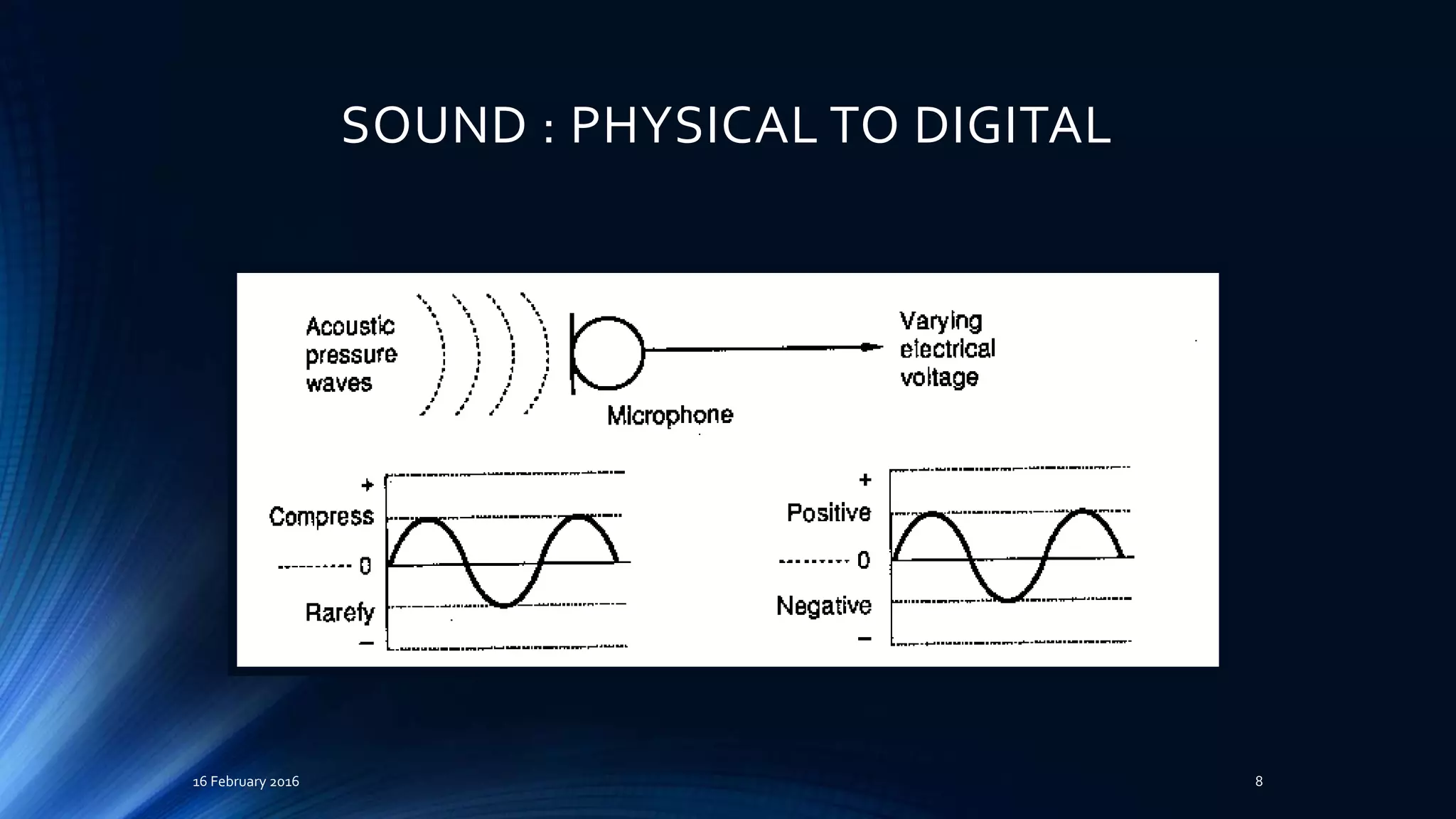 SOUND : PHYSICAL TO DIGITAL

Acoustic pressure waves

Microphone

Varying electrical voltage

+
Compress
0
Rarefy
−

+
Positive
0
Negative
−

16 February 2016

8